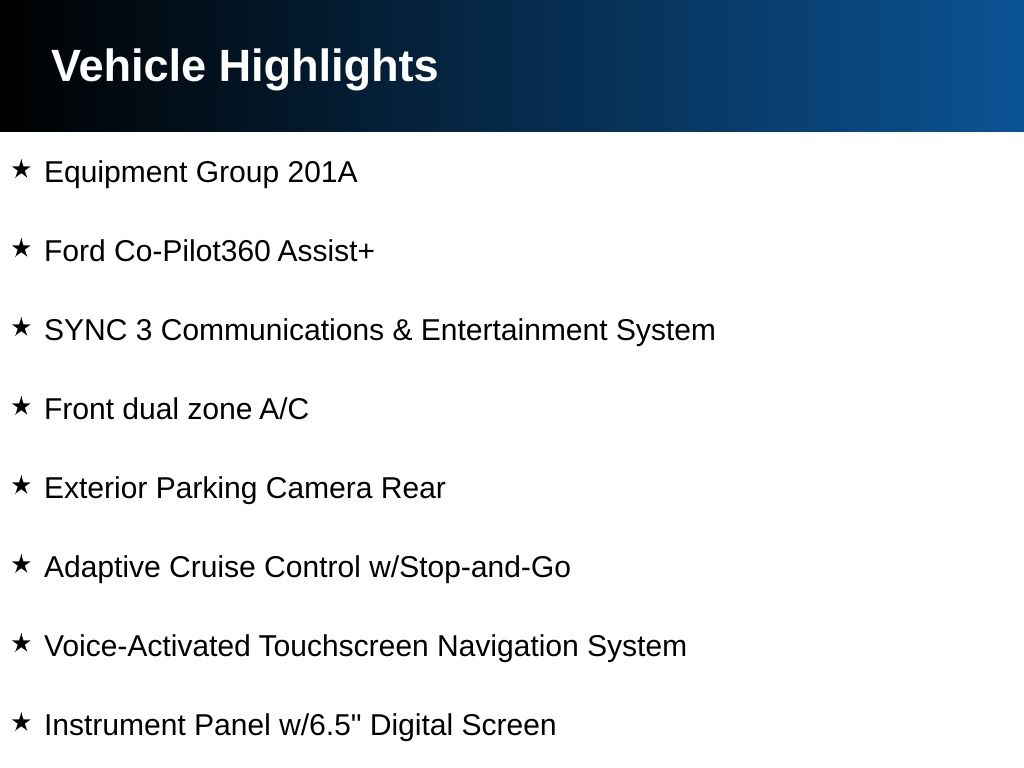 Vehicle Highlights

★ Equipment Group 201A

★ Ford Co-Pilot360 Assist+

★ SYNC 3 Communications & Entertainment System

★ Front dual zone A/C

★ Exterior Parking Camera Rear

★ Adaptive Cruise Control w/Stop-and-Go

★ Voice-Activated Touchscreen Navigation System

★ Instrument Panel w/6.5" Digital Screen